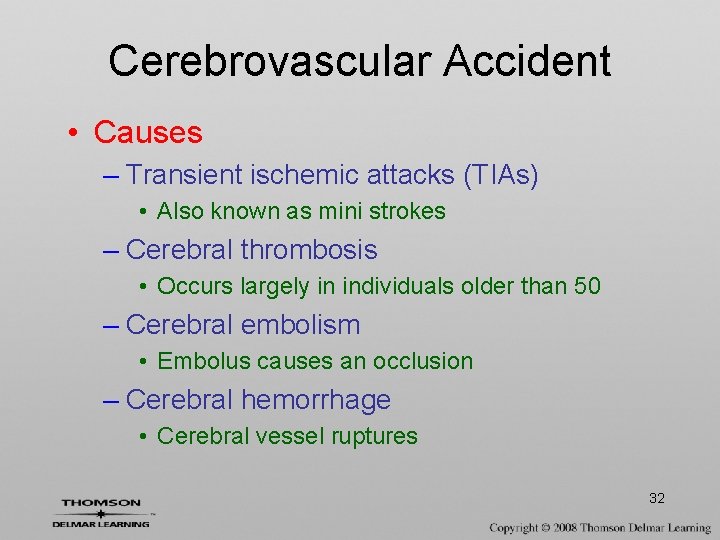 Cerebrovascular Accident

• Causes
– Transient ischemic attacks (TIAs)
• Also known as mini strokes
– Cerebral thrombosis
• Occurs largely in individuals older than 50
– Cerebral embolism
• Embolus causes an occlusion
– Cerebral hemorrhage
• Cerebral vessel ruptures

32

THOMSON
DELMAR LEARNING

Copyright © 2008 Thomson Delmar Learning